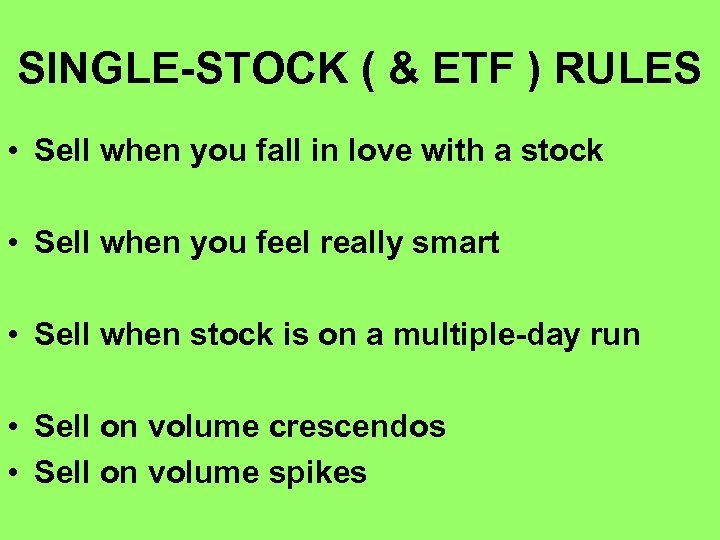 SINGLE-STOCK ( & ETF ) RULES

• Sell when you fall in love with a stock

• Sell when you feel really smart

• Sell when stock is on a multiple-day run

• Sell on volume crescendos
• Sell on volume spikes